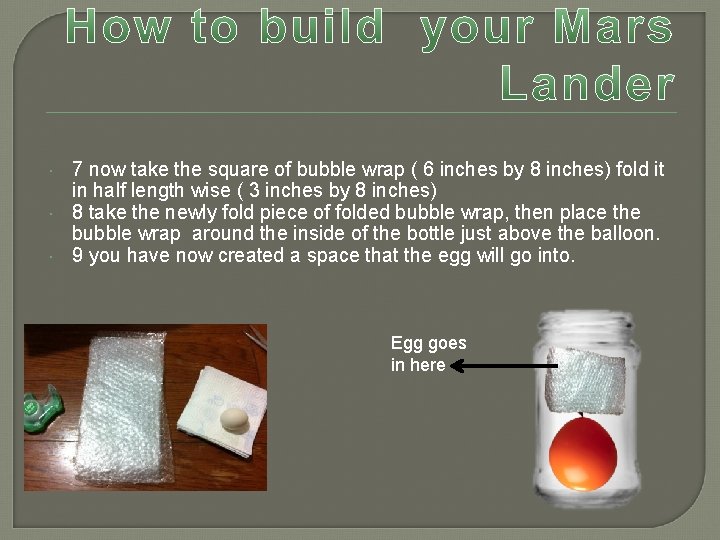 How to build your Mars Lander

7 now take the square of bubble wrap ( 6 inches by 8 inches) fold it in half length wise ( 3 inches by 8 inches)

8 take the newly fold piece of folded bubble wrap, then place the bubble wrap around the inside of the bottle just above the balloon.

9 you have now created a space that the egg will go into.

Egg goes in here